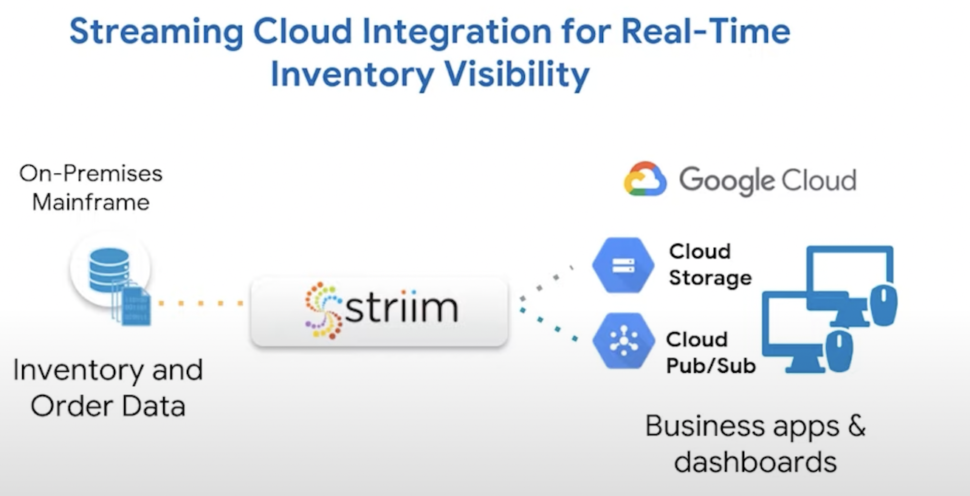 Streaming Cloud Integration for Real-Time Inventory Visibility

On-Premises Mainframe

Inventory and Order Data

striim

Google Cloud

Cloud Storage

Cloud Pub/Sub

Business apps & dashboards